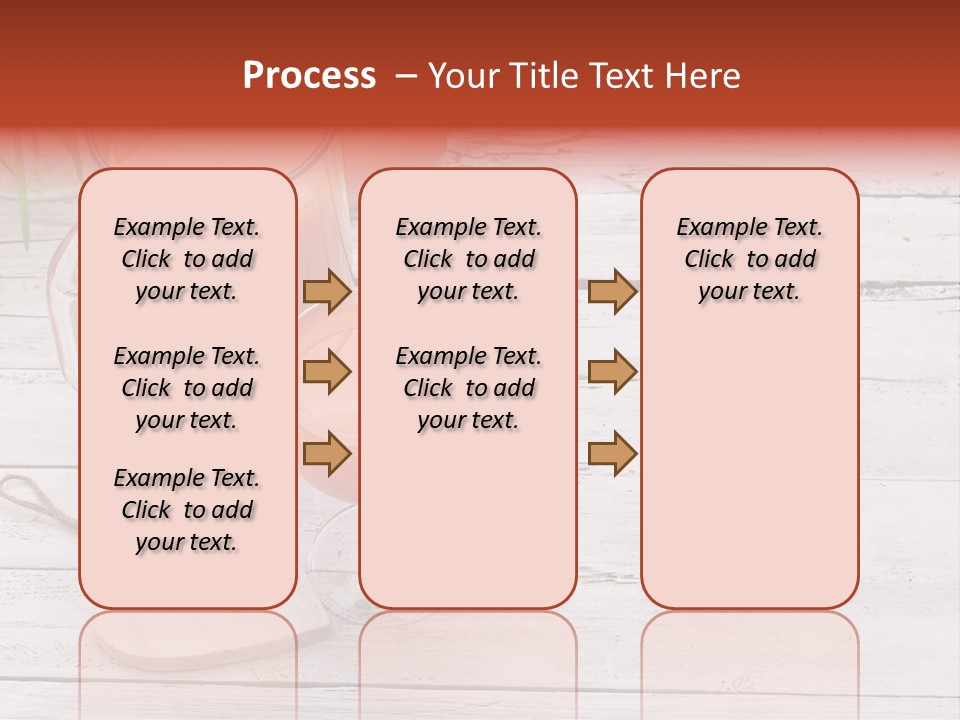 Process – Your Title Text Here

Example Text. Click to add your text.

Example Text. Click to add your text.

Example Text. Click to add your text.

Example Text. Click to add your text.

Example Text. Click to add your text.

Example Text. Click to add your text.